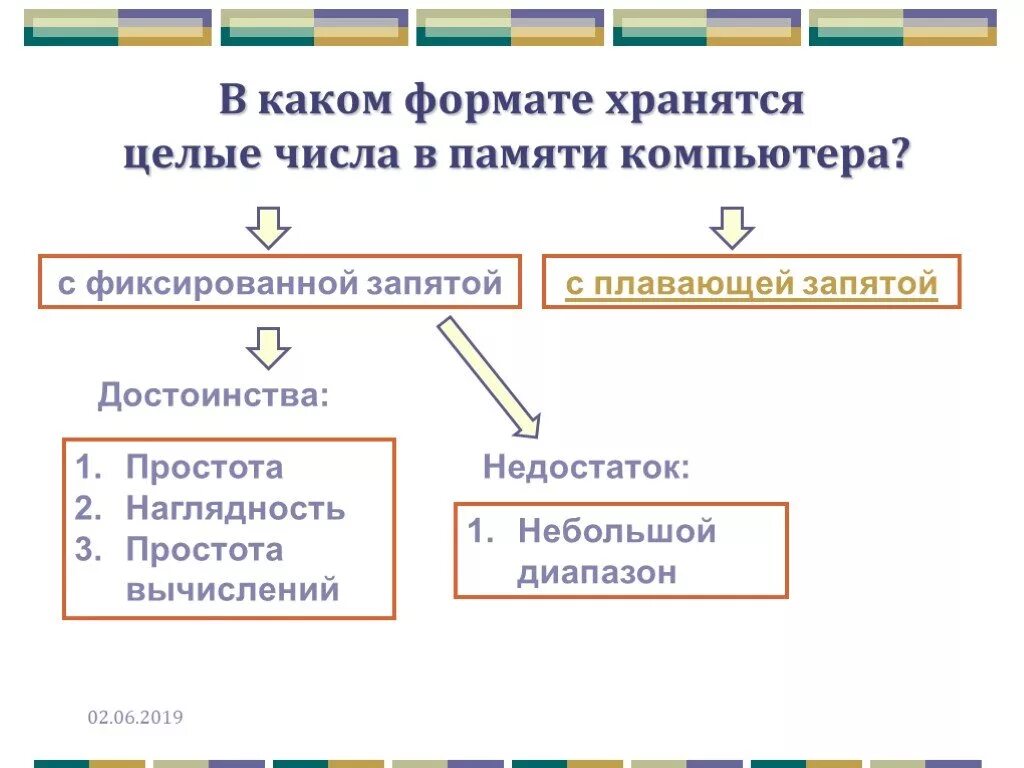 В каком формате хранятся целые числа в памяти компьютера?

с фиксированной запятой

с плавающей запятой

Достоинства:

1. Простота
2. Наглядность
3. Простота вычислений

Недостаток:

1. Небольшой диапазон

02.06.2019